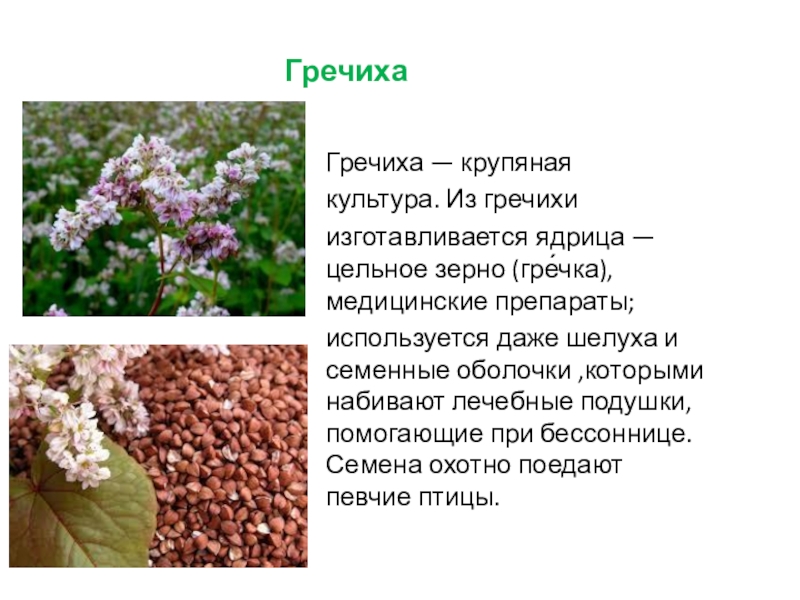 Гречиха

Гречиха — крупяная культура. Из гречихи изготавливается ядрица — цельное зерно (гре́чка), медицинские препараты;
используется даже шелуха и семенные оболочки ,которыми набивают лечебные подушки, помогающие при бессоннице. Семена охотно поедают певчие птицы.